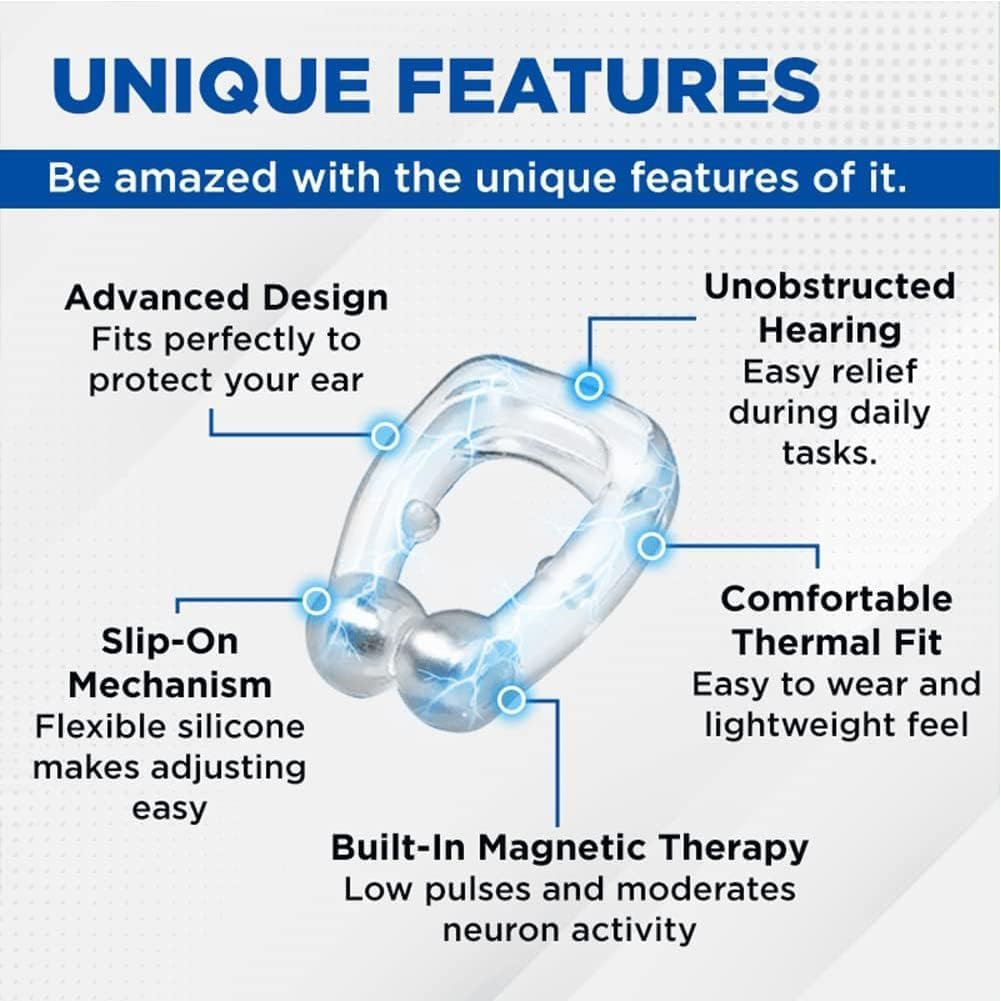 UNIQUE FEATURES

Be amazed with the unique features of it.

Advanced Design
Fits perfectly to protect your ear

Unobstructed Hearing
Easy relief during daily tasks.

Slip-On Mechanism
Flexible silicone makes adjusting easy

Comfortable Thermal Fit
Easy to wear and lightweight feel

Built-In Magnetic Therapy
Low pulses and moderates neuron activity